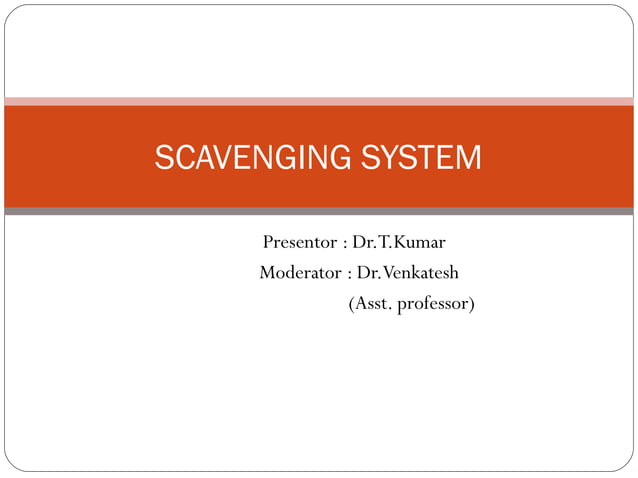 SCAVENGING SYSTEM

Presentor : Dr.T.Kumar
Moderator : Dr.Venkatesh
(Asst. professor)